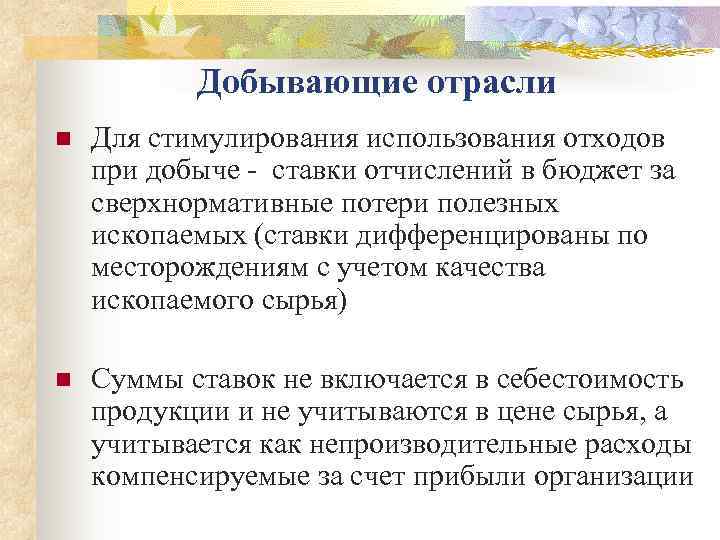 Добывающие отрасли

Для стимулирования использования отходов при добыче - ставки отчислений в бюджет за сверхнормативные потери полезных ископаемых (ставки дифференцированы по месторождениям с учетом качества ископаемого сырья)

Суммы ставок не включается в себестоимость продукции и не учитываются в цене сырья, а учитывается как непроизводительные расходы компенсируемые за счет прибыли организации